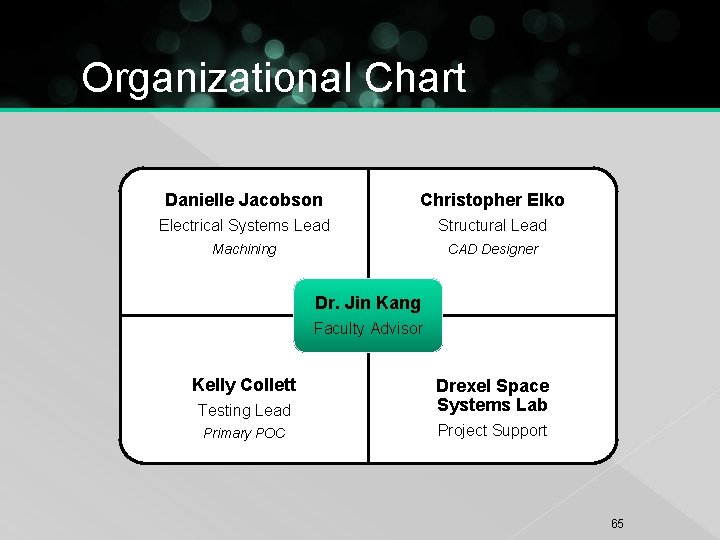 Organizational Chart

Danielle Jacobson
Electrical Systems Lead
Machining

Christopher Elko
Structural Lead
CAD Designer

Dr. Jin Kang
Faculty Advisor

Kelly Collett
Testing Lead
Primary POC

Drexel Space Systems Lab
Project Support

65